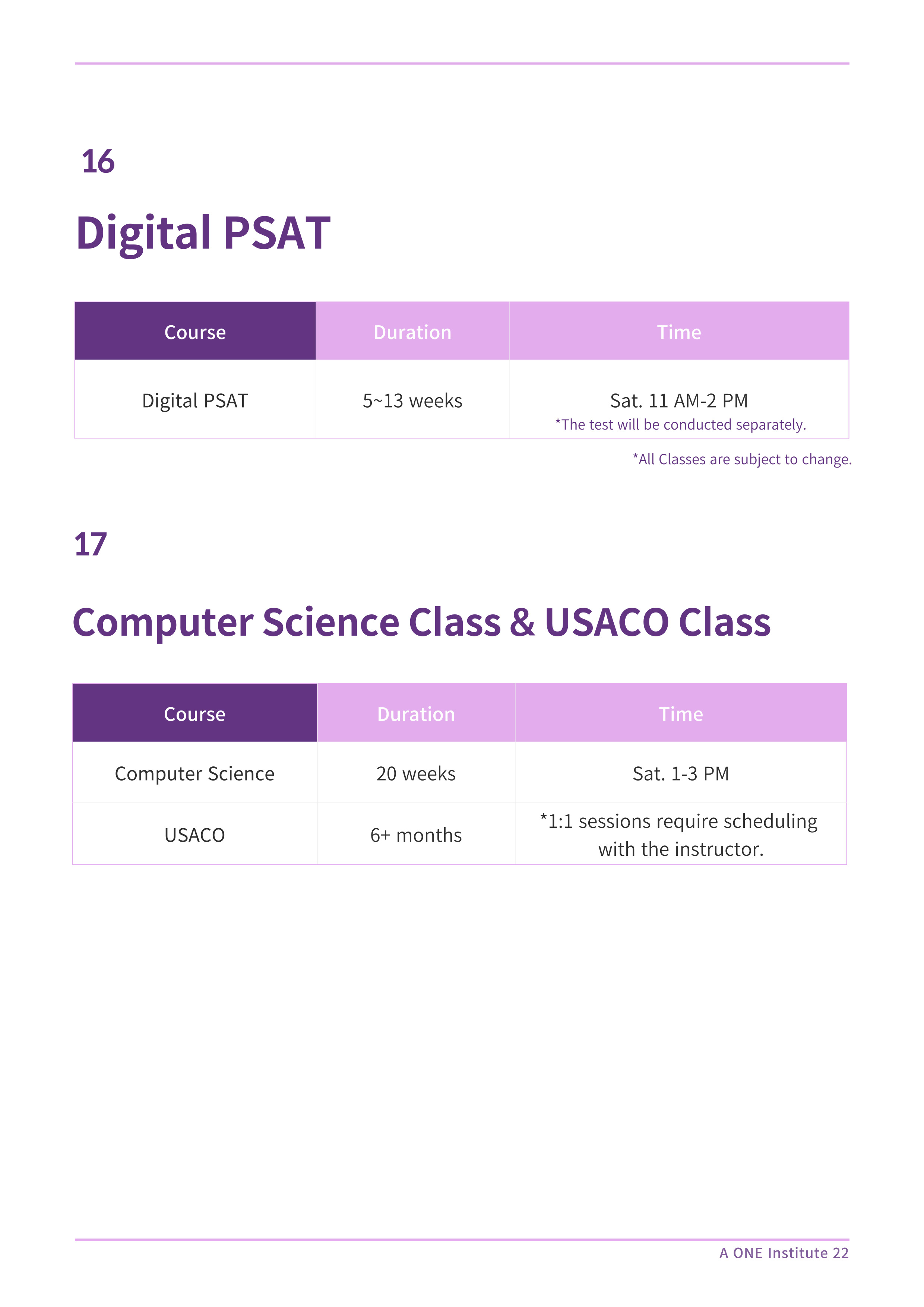 16

Digital PSAT

| Course | Duration | Time |
|---|---|---|
| Digital PSAT | 5~13 weeks | Sat. 11 AM-2 PM *The test will be conducted separately. |

*All Classes are subject to change.

17

Computer Science Class & USACO Class

| Course | Duration | Time |
|---|---|---|
| Computer Science | 20 weeks | Sat. 1-3 PM |
| USACO | 6+ months | *1:1 sessions require scheduling with the instructor. |

A ONE Institute 22